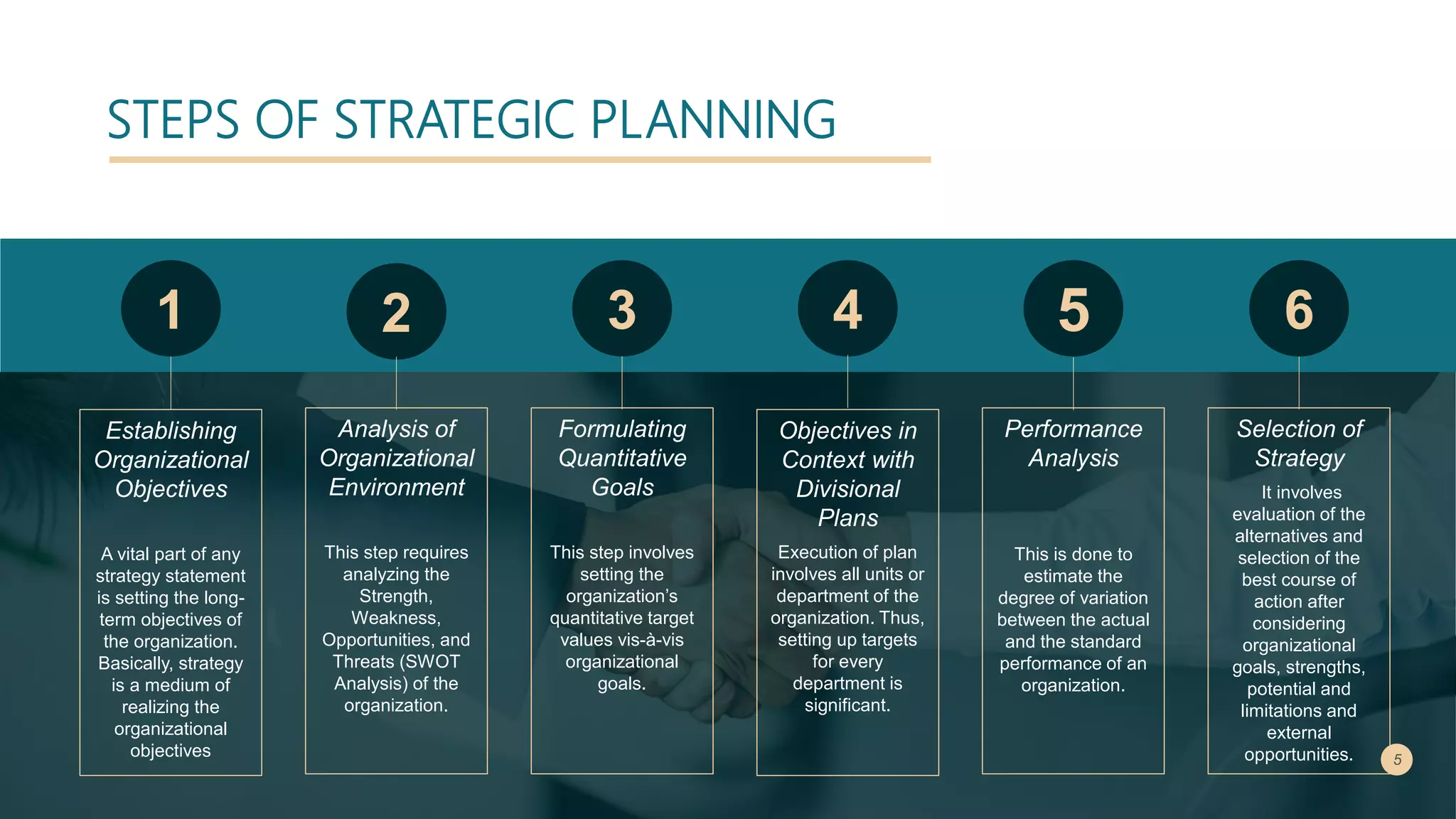 STEPS OF STRATEGIC PLANNING

1

Establishing Organizational Objectives

A vital part of any strategy statement is setting the long-term objectives of the organization. Basically, strategy is a medium of realizing the organizational objectives

2

Analysis of Organizational Environment

This step requires analyzing the Strength, Weakness, Opportunities, and Threats (SWOT Analysis) of the organization.

3

Formulating Quantitative Goals

This step involves setting the organization's quantitative target values vis-à-vis organizational goals.

4

Objectives in Context with Divisional Plans

Execution of plan involves all units or department of the organization. Thus, setting up targets for every department is significant.

5

Performance Analysis

This is done to estimate the degree of variation between the actual and the standard performance of an organization.

6

Selection of Strategy

It involves evaluation of the alternatives and selection of the best course of action after considering organizational goals, strengths, potential and limitations and external opportunities.

5